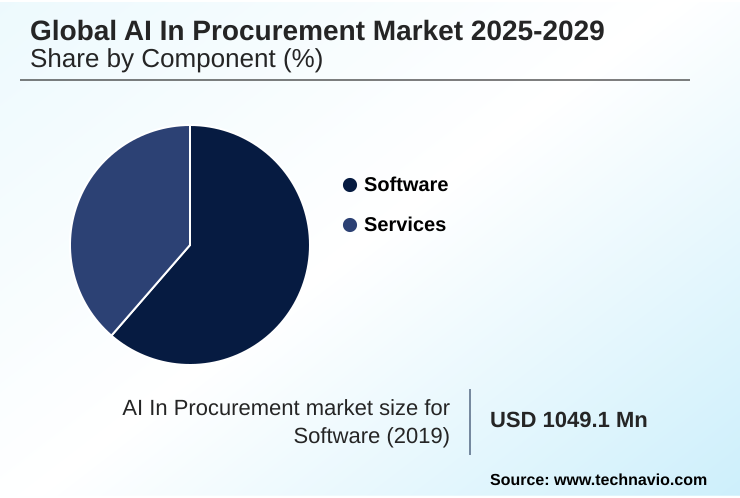 Global AI In Procurement Market 2025-2029
Share by Component (%)

Software

Services

AI In Procurement market size for Software (2019)

USD 1049.1 Mn

Source: www.technavio.com